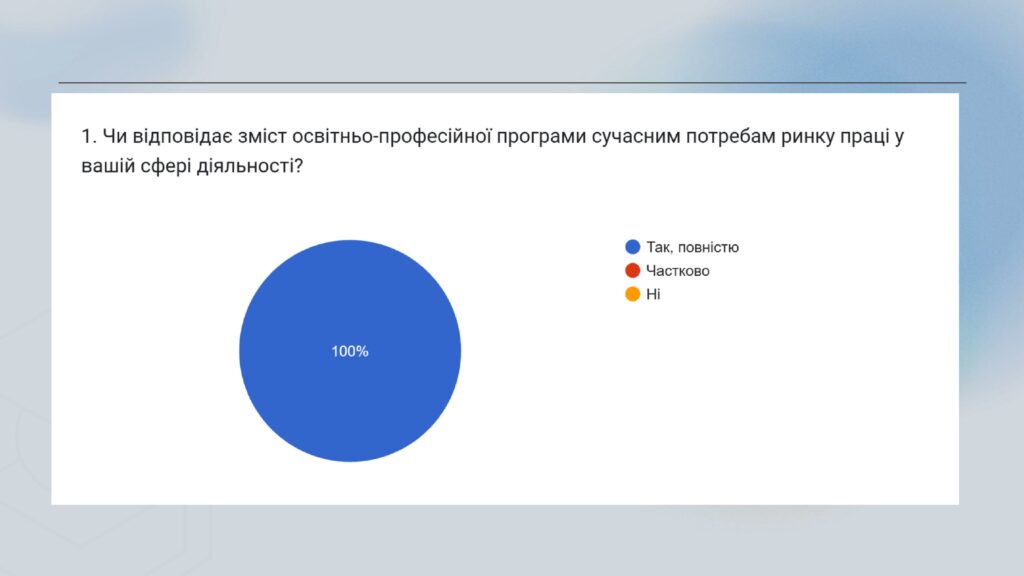 1. Чи відповідає зміст освітньо-професійної програми сучасним потребам ринку праці у вашій сфері діяльності?

100%

Так, повністю
Частково
Ні